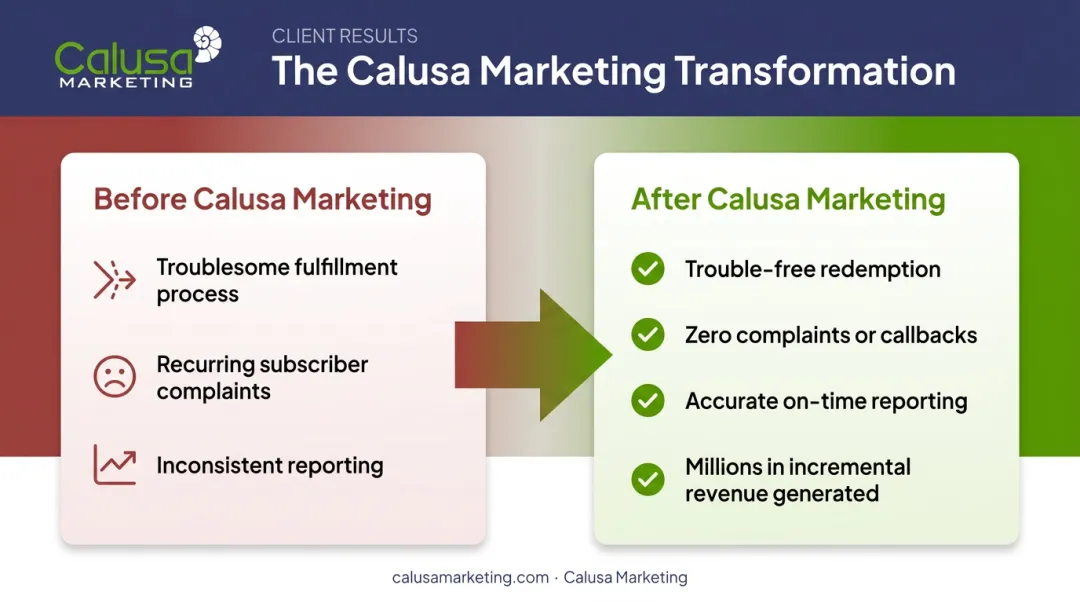 Calusa MARKETING

CLIENT RESULTS
The Calusa Marketing Transformation

Before Calusa Marketing

Troublesome fulfillment process

Recurring subscriber complaints

Inconsistent reporting

After Calusa Marketing

Trouble-free redemption

Zero complaints or callbacks

Accurate on-time reporting

Millions in incremental revenue generated

calusamarketing.com · Calusa Marketing